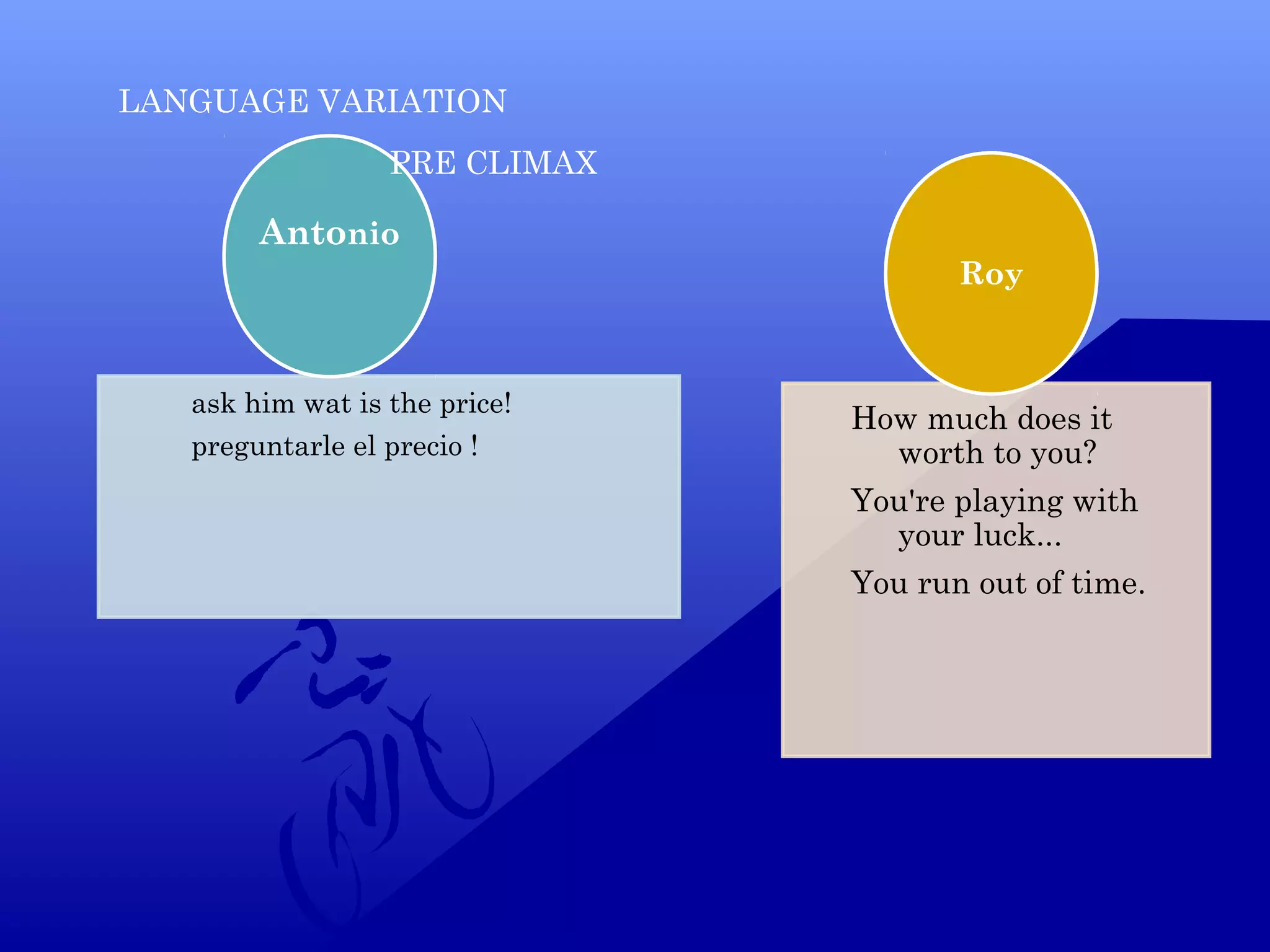 LANGUAGE VARIATION

PRE CLIMAX

Antonio

ask him wat is the price!

preguntarle el precio !

Roy

How much does it worth to you?

You're playing with your luck...

You run out of time.